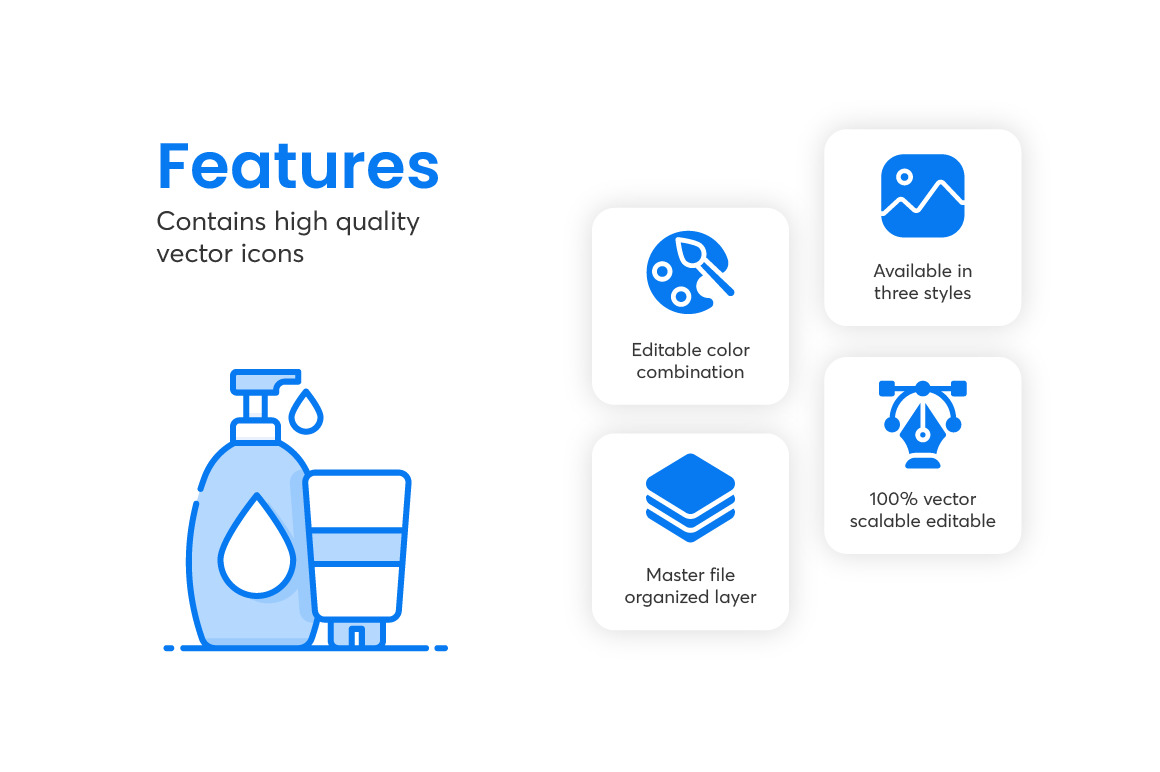 Features
Contains high quality vector icons

Editable color combination

Master file organized layer

Available in three styles

100% vector scalable editable